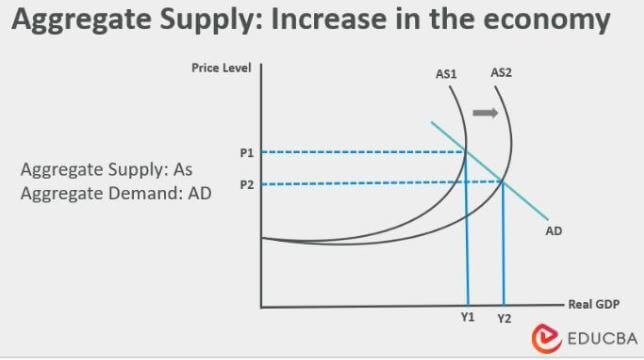 Aggregate Supply: Increase in the economy

Aggregate Supply: As
Aggregate Demand: AD

Price Level
AS1
AS2
P1
P2
AD
Real GDP
Y1
Y2

EDUCBA